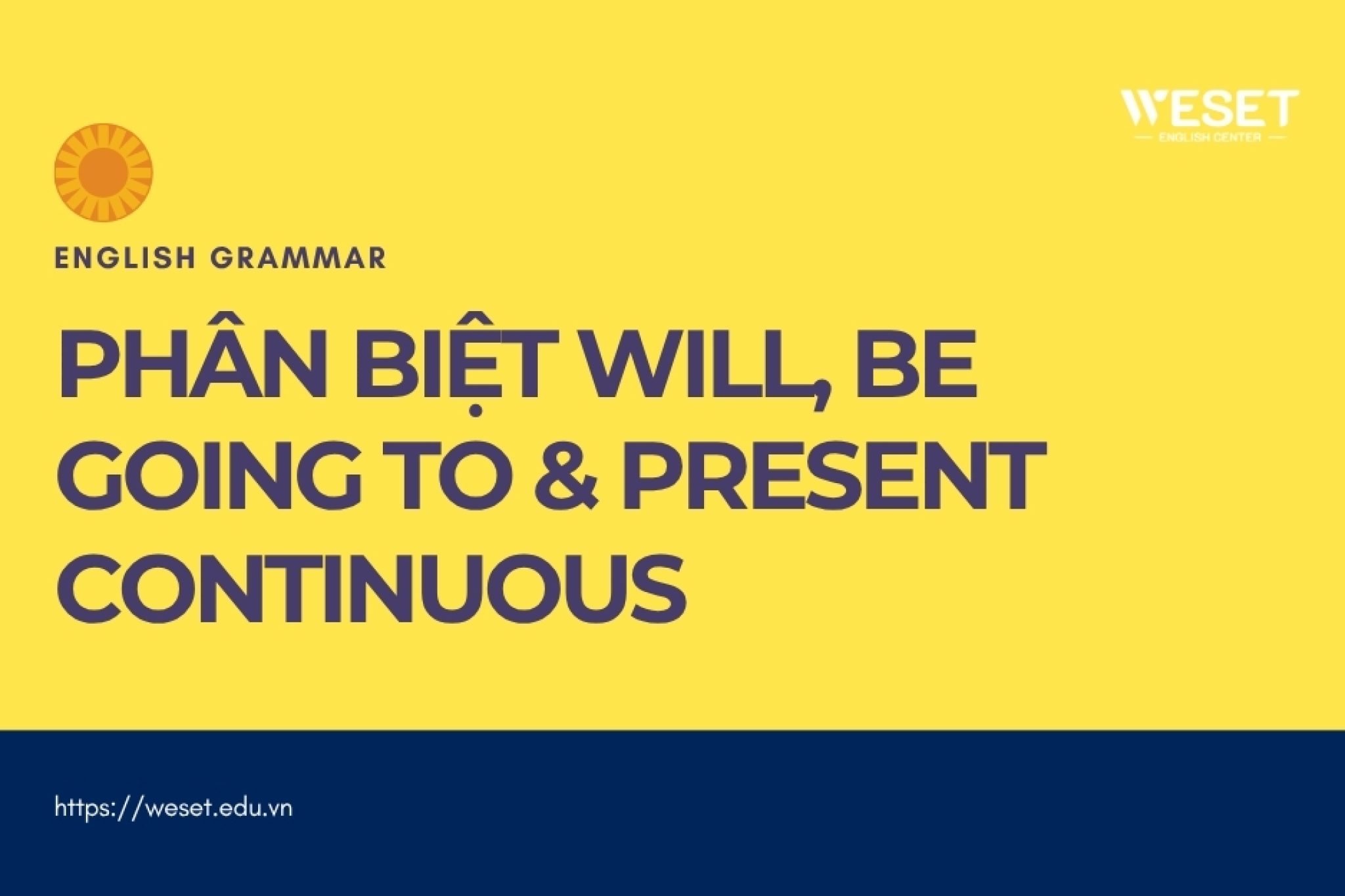 WESET
ENGLISH CENTER

ENGLISH GRAMMAR

PHÂN BIỆT WILL, BE GOING TO & PRESENT CONTINUOUS

https://weset.edu.vn